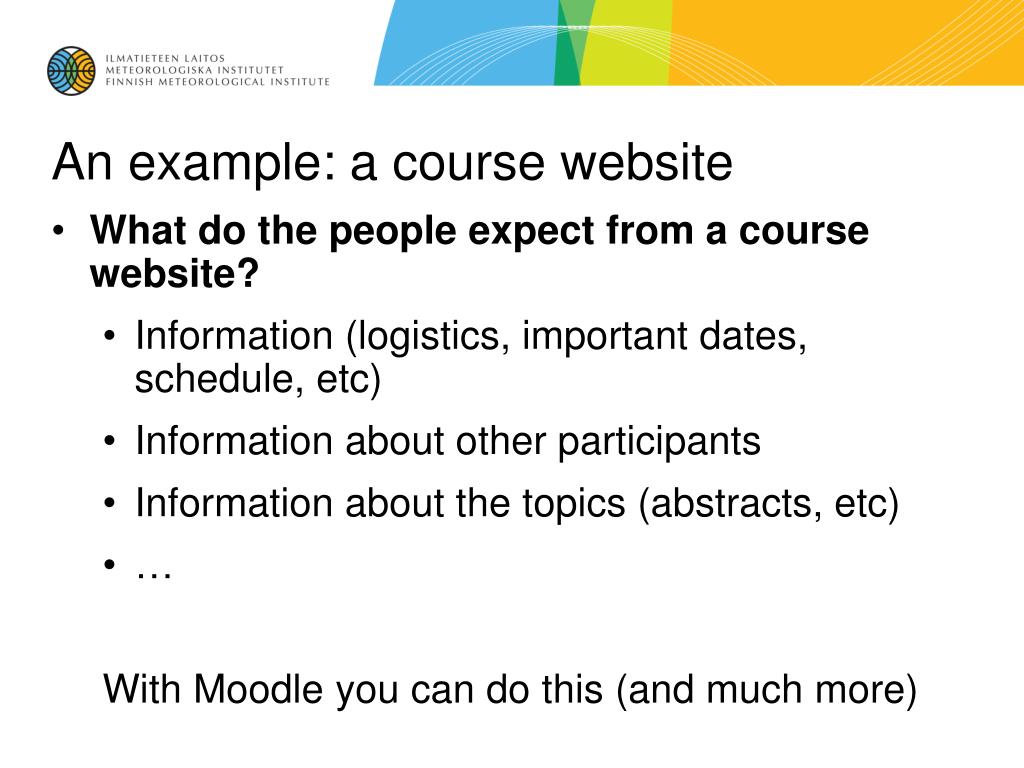 ILMATIETEEN LAITOS
METEOROLOGISKA INSTITUTET
FINNISH METEOROLOGICAL INSTITUTE

An example: a course website

• What do the people expect from a course website?
  • Information (logistics, important dates, schedule, etc)
  • Information about other participants
  • Information about the topics (abstracts, etc)
  • …

With Moodle you can do this (and much more)